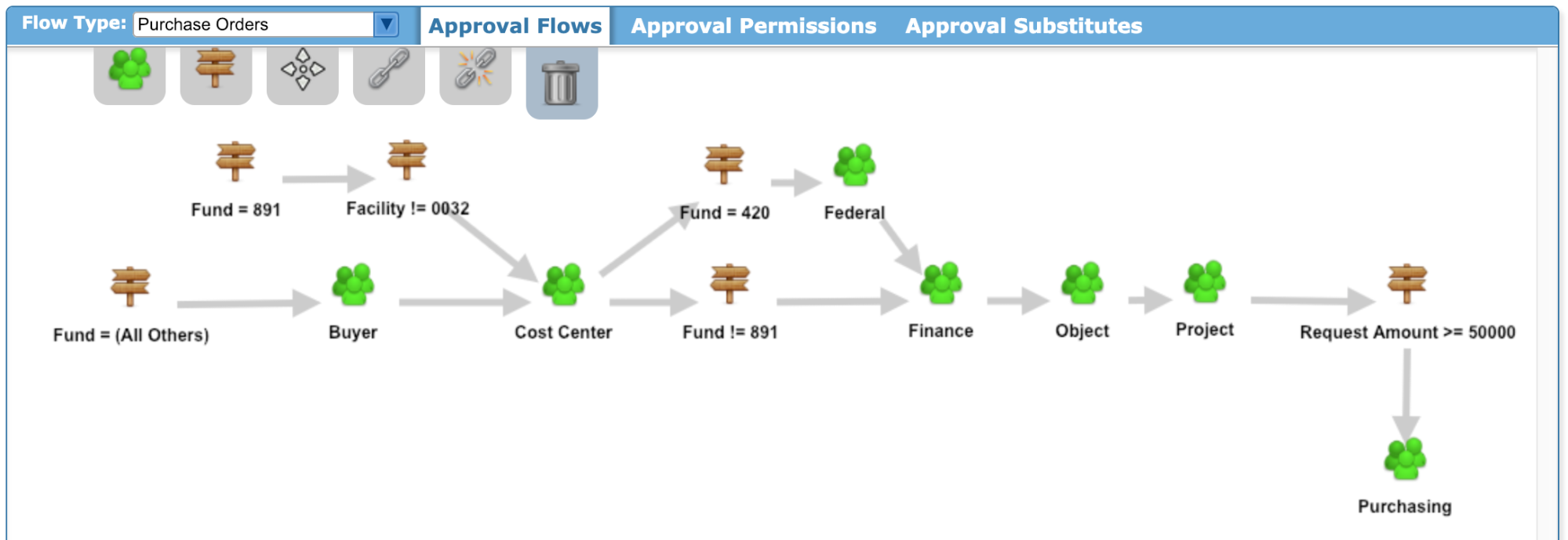 Flow Type: Purchase Orders
Approval Flows Approval Permissions Approval Substitutes

Fund = 891
Facility != 0032
Fund = 420
Federal
Fund = (All Others)
Buyer
Cost Center
Fund != 891
Finance
Object
Project
Request Amount >= 50000
Purchasing